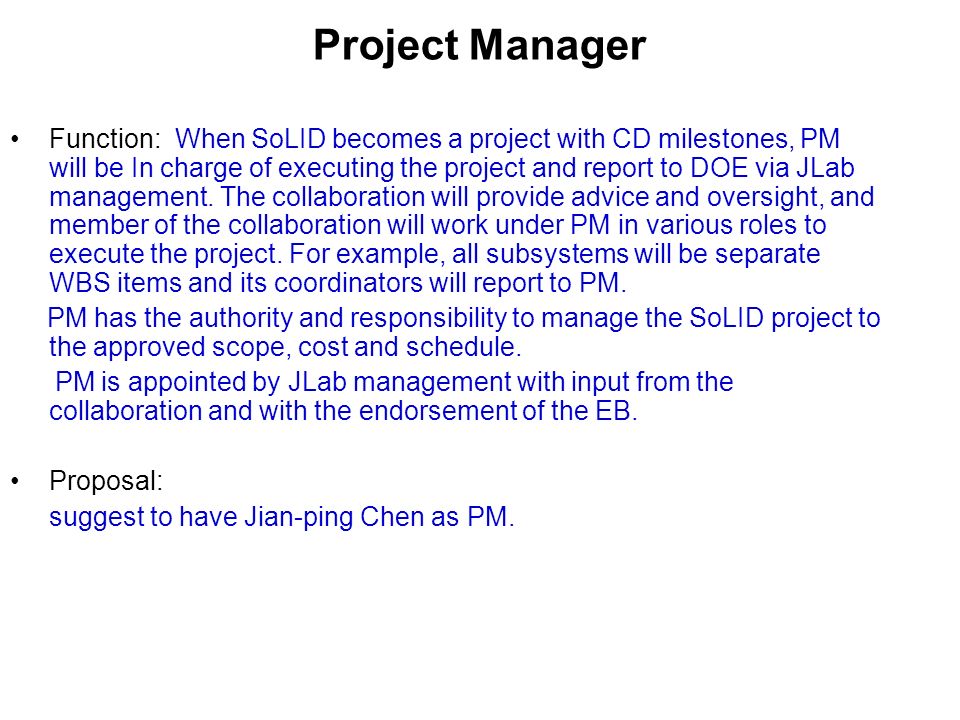 Project Manager

• Function: When SoLID becomes a project with CD milestones, PM will be In charge of executing the project and report to DOE via JLab management. The collaboration will provide advice and oversight, and member of the collaboration will work under PM in various roles to execute the project. For example, all subsystems will be separate WBS items and its coordinators will report to PM.

PM has the authority and responsibility to manage the SoLID project to the approved scope, cost and schedule.

PM is appointed by JLab management with input from the collaboration and with the endorsement of the EB.

• Proposal:
suggest to have Jian-ping Chen as PM.